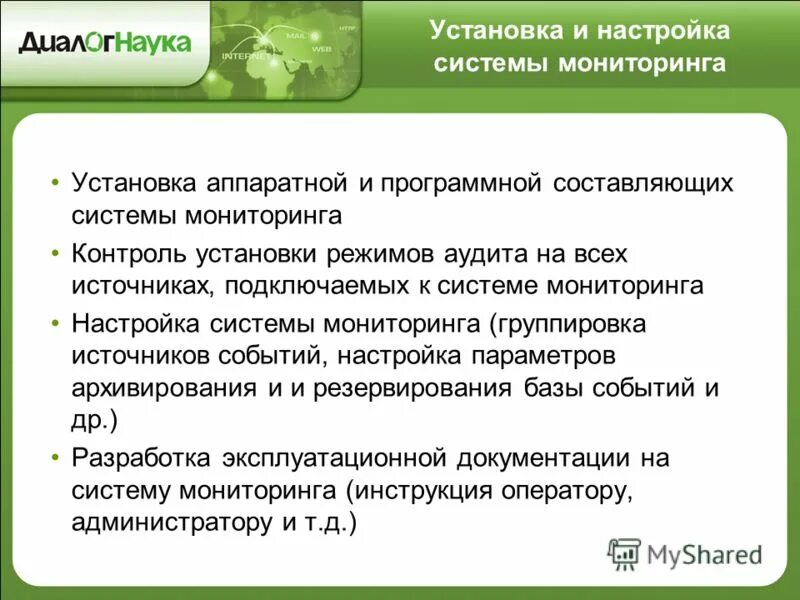 ДиалОгНаука

INTERNET MAIL WEB HTTP

Установка и настройка системы мониторинга

• Установка аппаратной и программной составляющих системы мониторинга
• Контроль установки режимов аудита на всех источниках, подключаемых к системе мониторинга
• Настройка системы мониторинга (группировка источников событий, настройка параметров архивирования и и резервирования базы событий и др.)
• Разработка эксплуатационной документации на систему мониторинга (инструкция оператору, администратору и т.д.)

MyShared